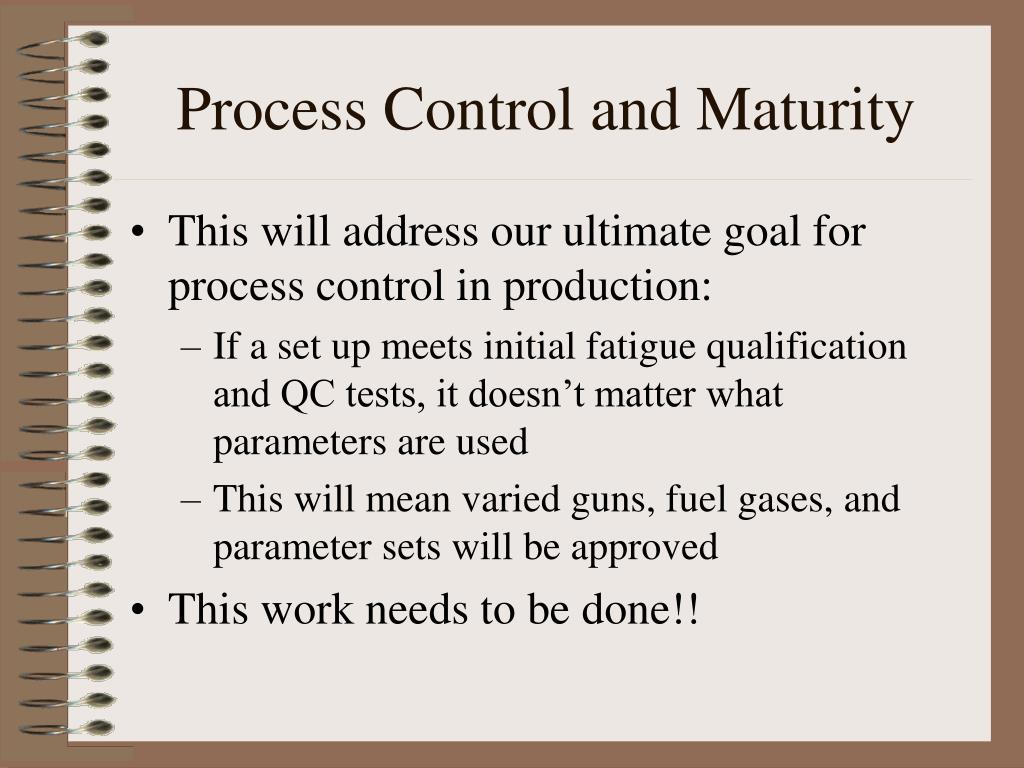 Process Control and Maturity

• This will address our ultimate goal for process control in production:
– If a set up meets initial fatigue qualification and QC tests, it doesn’t matter what parameters are used
– This will mean varied guns, fuel gases, and parameter sets will be approved
• This work needs to be done!!